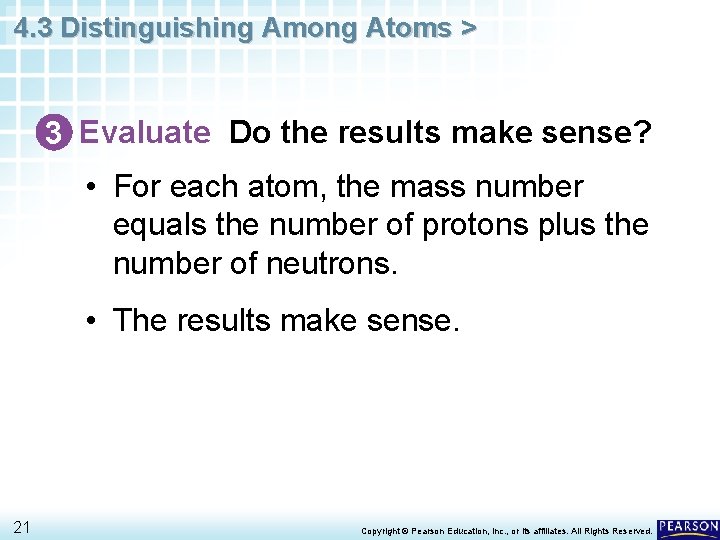 4.3 Distinguishing Among Atoms >

3 Evaluate Do the results make sense?

• For each atom, the mass number equals the number of protons plus the number of neutrons.

• The results make sense.

21

Copyright © Pearson Education, Inc., or its affiliates. All Rights Reserved.

PEARSON